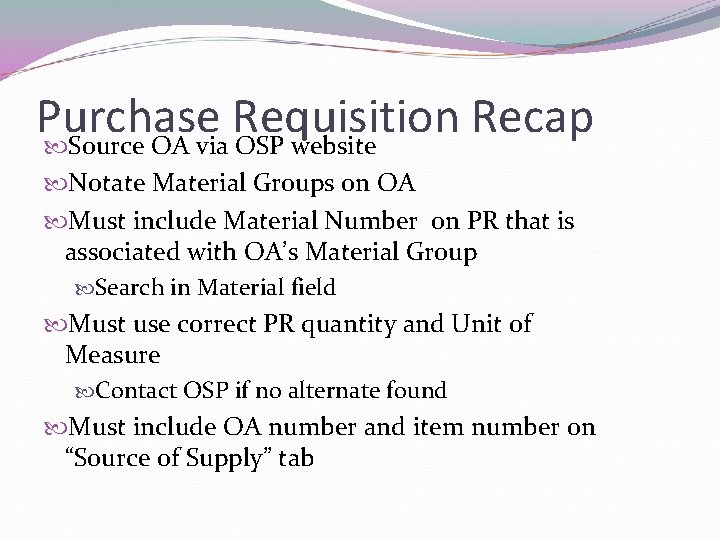 Purchase Requisition Recap

Source OA via OSP website

Notate Material Groups on OA

Must include Material Number on PR that is associated with OA's Material Group

Search in Material field

Must use correct PR quantity and Unit of Measure

Contact OSP if no alternate found

Must include OA number and item number on "Source of Supply" tab